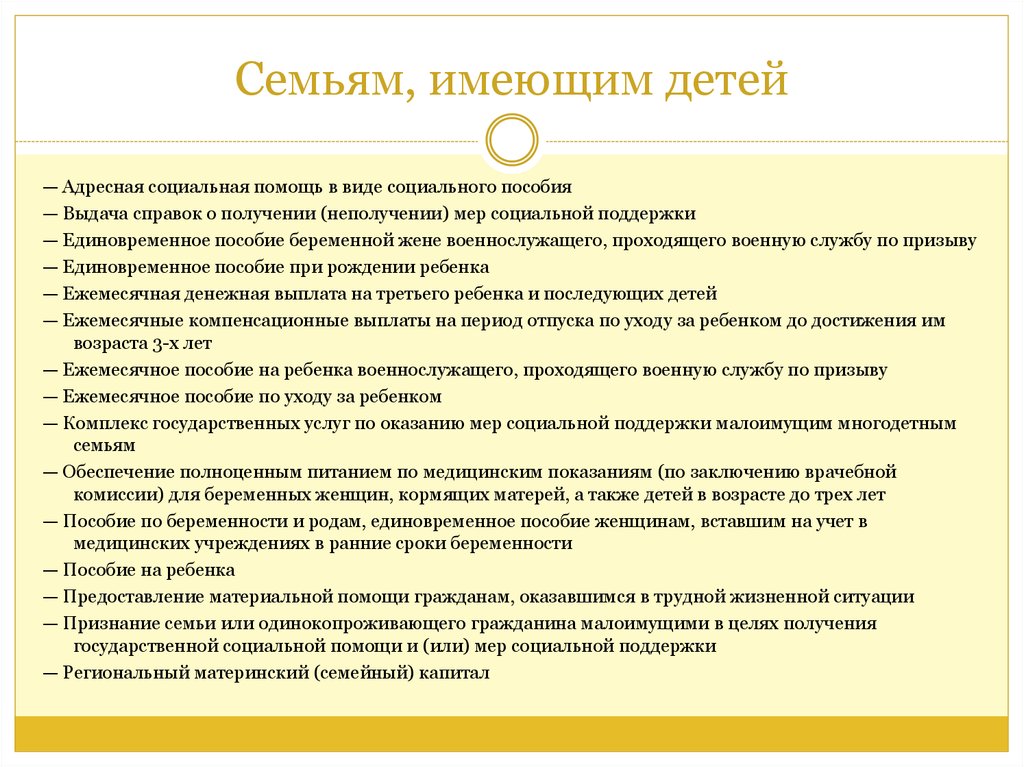 Семьям, имеющим детей

— Адресная социальная помощь в виде социального пособия
— Выдача справок о получении (неполучении) мер социальной поддержки
— Единовременное пособие беременной жене военнослужащего, проходящего военную службу по призыву
— Единовременное пособие при рождении ребенка
— Ежемесячная денежная выплата на третьего ребенка и последующих детей
— Ежемесячные компенсационные выплаты на период отпуска по уходу за ребенком до достижения им возраста 3-х лет
— Ежемесячное пособие на ребенка военнослужащего, проходящего военную службу по призыву
— Ежемесячное пособие по уходу за ребенком
— Комплекс государственных услуг по оказанию мер социальной поддержки малоимущим многодетным семьям
— Обеспечение полноценным питанием по медицинским показаниям (по заключению врачебной комиссии) для беременных женщин, кормящих матерей, а также детей в возрасте до трех лет
— Пособие по беременности и родам, единовременное пособие женщинам, вставшим на учет в медицинских учреждениях в ранние сроки беременности
— Пособие на ребенка
— Предоставление материальной помощи гражданам, оказавшимся в трудной жизненной ситуации
— Признание семьи или одинокопроживающего гражданина малоимущими в целях получения государственной социальной помощи и (или) мер социальной поддержки
— Региональный материнский (семейный) капитал